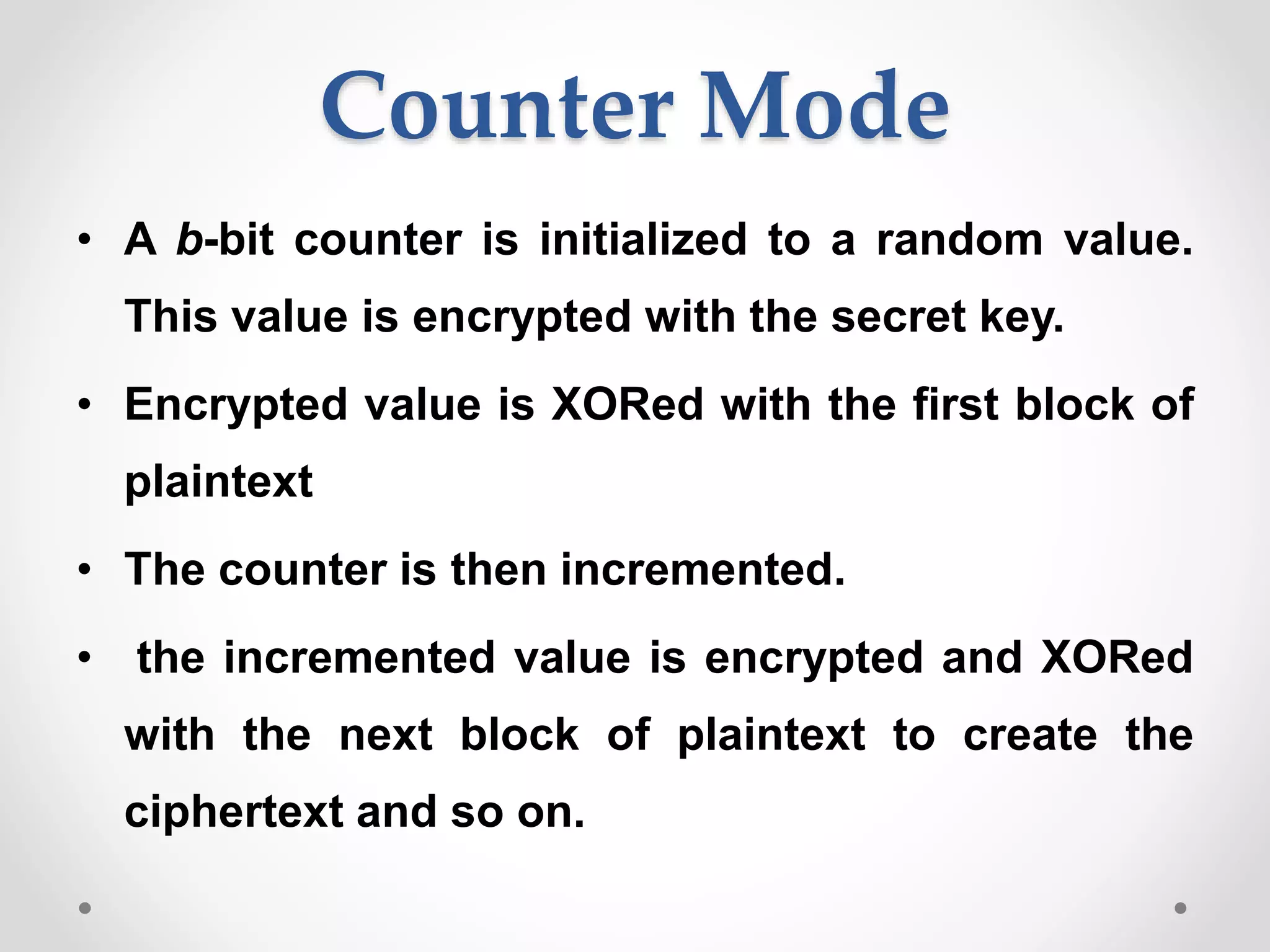 Counter Mode

• A b-bit counter is initialized to a random value. This value is encrypted with the secret key.

• Encrypted value is XORed with the first block of plaintext

• The counter is then incremented.

• the incremented value is encrypted and XORed with the next block of plaintext to create the ciphertext and so on.